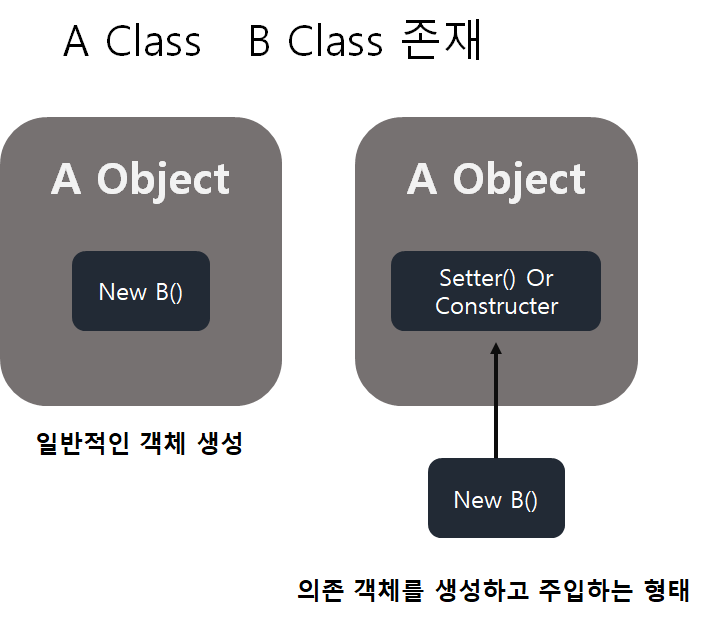 A Class B Class 존재

A Object

New B()

일반적인 객체 생성

A Object

Setter() Or Constructer

New B()

의존 객체를 생성하고 주입하는 형태